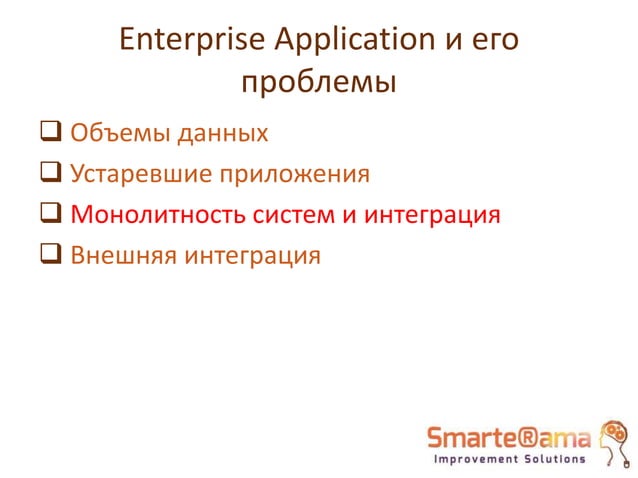 Enterprise Application и его проблемы

❑ Объемы данных
❑ Устаревшие приложения
❑ Монолитность систем и интеграция
❑ Внешняя интеграция

Smarte®ama
Improvement Solutions